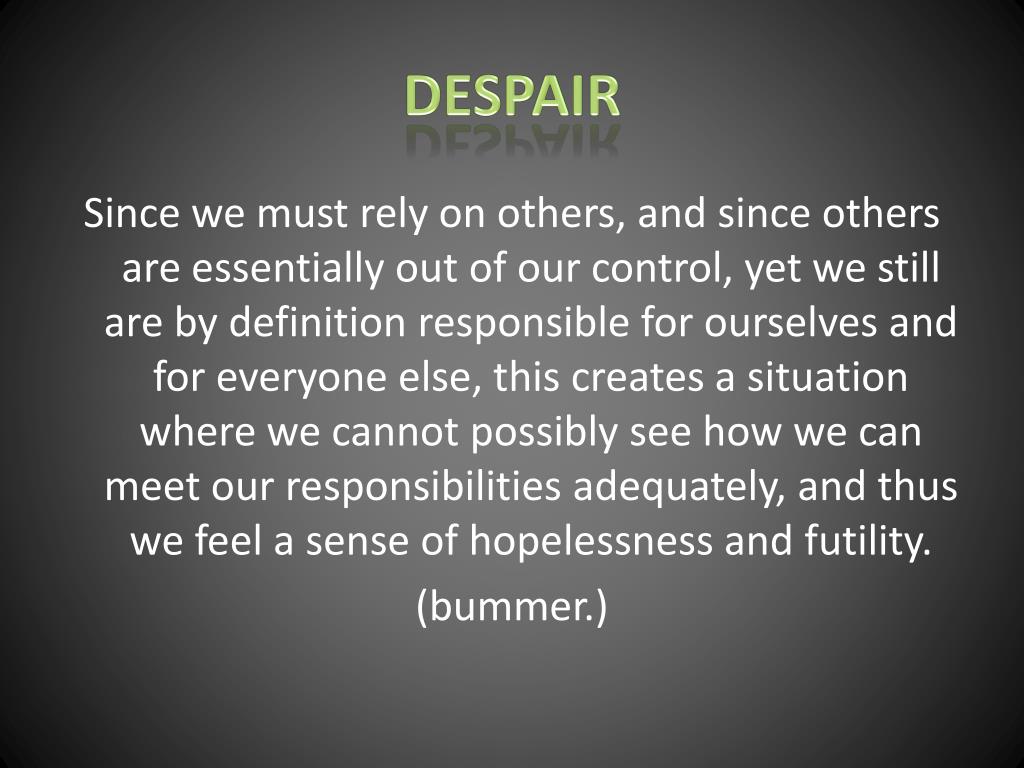 DESPAIR

Since we must rely on others, and since others are essentially out of our control, yet we still are by definition responsible for ourselves and for everyone else, this creates a situation where we cannot possibly see how we can meet our responsibilities adequately, and thus we feel a sense of hopelessness and futility.

(bummer.)